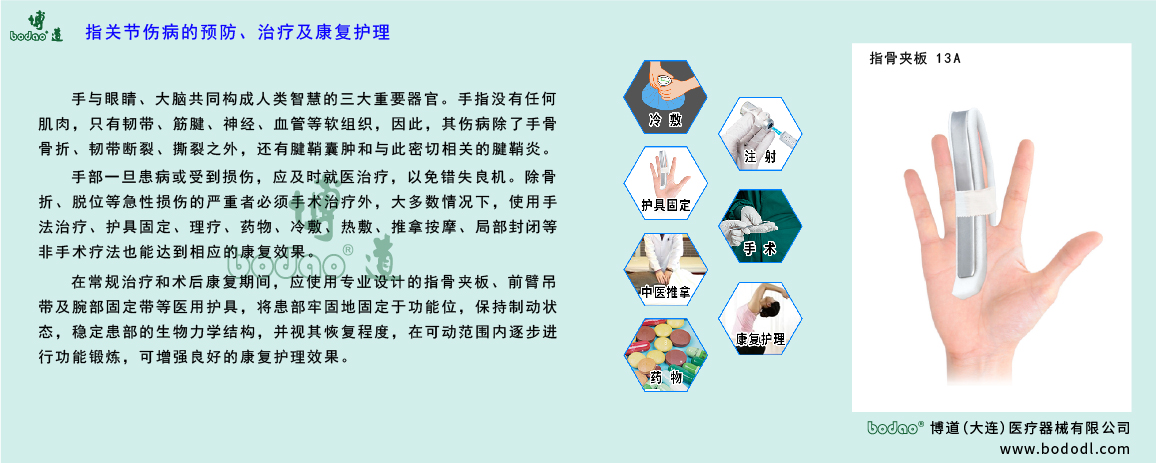 博道 bodao®

指关节伤病的预防、治疗及康复护理

手与眼睛、大脑共同构成人类智慧的三大重要器官。手指没有任何肌肉，只有韧带、筋腱、神经、血管等软组织，因此，其伤病除了手骨骨折、韧带断裂、撕裂之外，还有腱鞘囊肿和与此密切相关的腱鞘炎。

手部一旦患病或受到损伤，应及时就医治疗，以免错失良机。除骨折、脱位等急性损伤的严重者必须手术治疗外，大多数情况下，使用手法治疗、护具固定、理疗、药物、冷敷、热敷、推拿按摩、局部封闭等非手术疗法也能达到相应的康复效果。

在常规治疗和术后康复期间，应使用专业设计的指骨夹板、前臂吊带及腕部固定带等医用护具，将患部牢固地固定于功能位，保持制动状态，稳定患部的生物力学结构，并视其恢复程度，在可动范围内逐步进行功能锻炼，可增强良好的康复护理效果。

博道 bodao®

冷敷
注射
护具固定
手术
中医推拿
康复护理
药物

指骨夹板 13A

bodao® 博道(大连)医疗器械有限公司
www.bododl.com